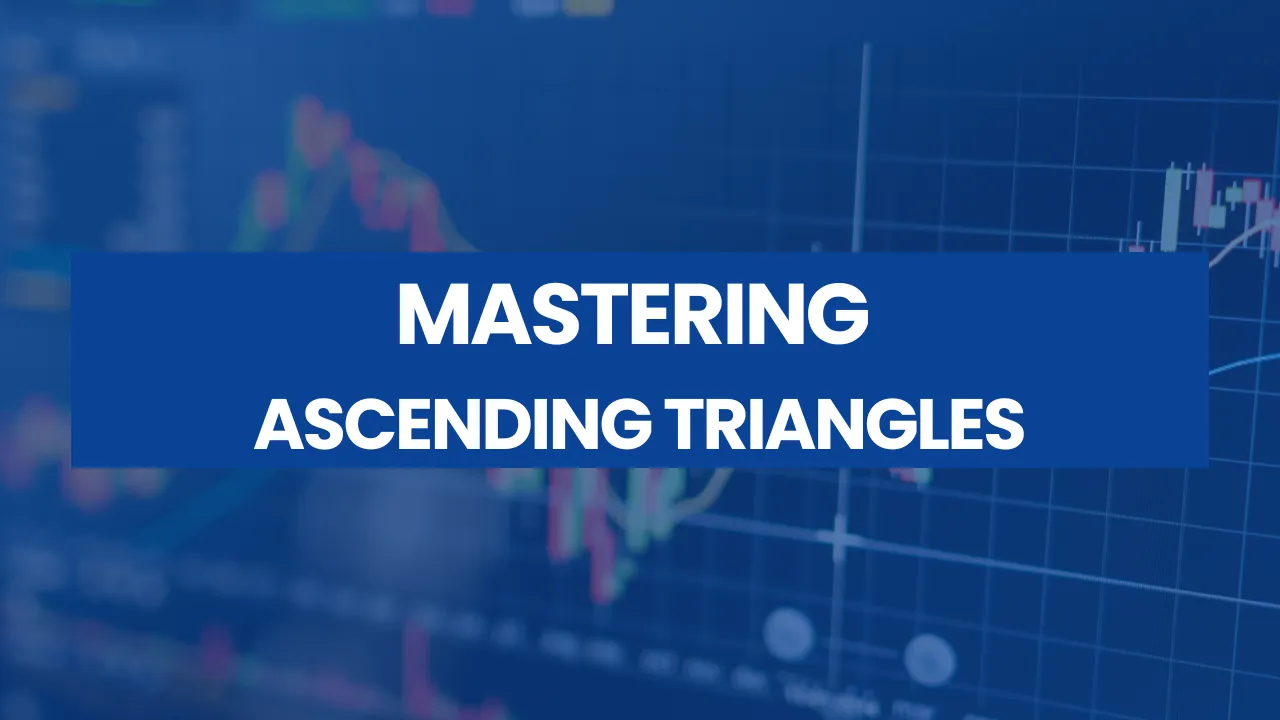 MASTERING
ASCENDING TRIANGLES